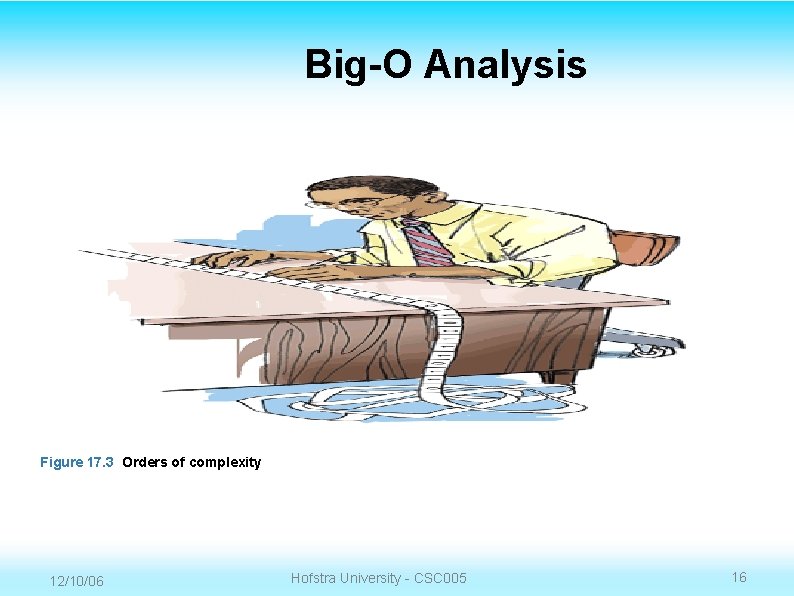 Big-O Analysis

Figure 17.3 Orders of complexity

12/10/06

Hofstra University - CSC005

16